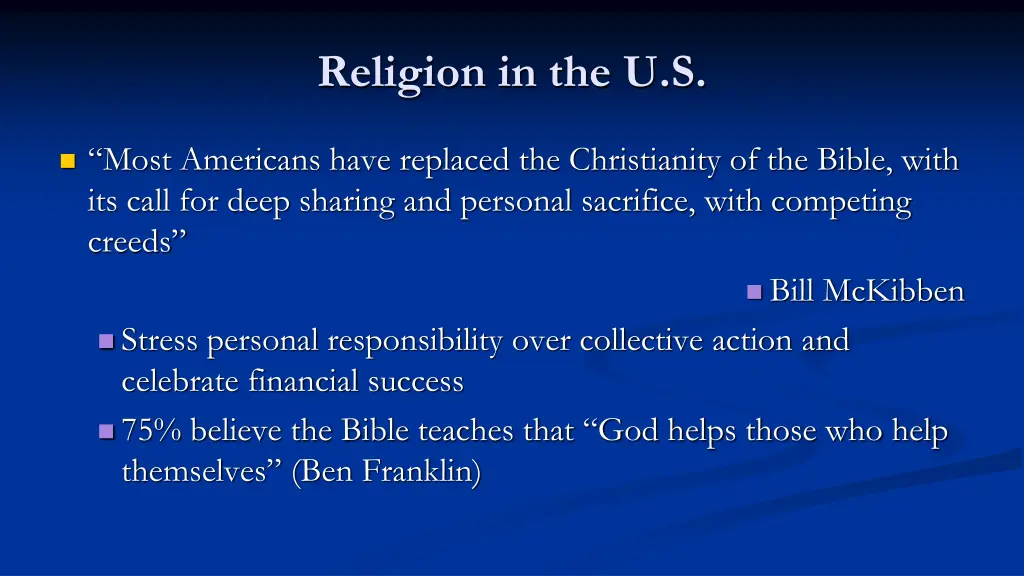 Religion in the U.S.

“Most Americans have replaced the Christianity of the Bible, with its call for deep sharing and personal sacrifice, with competing creeds”

Bill McKibben

Stress personal responsibility over collective action and celebrate financial success

75% believe the Bible teaches that “God helps those who help themselves” (Ben Franklin)